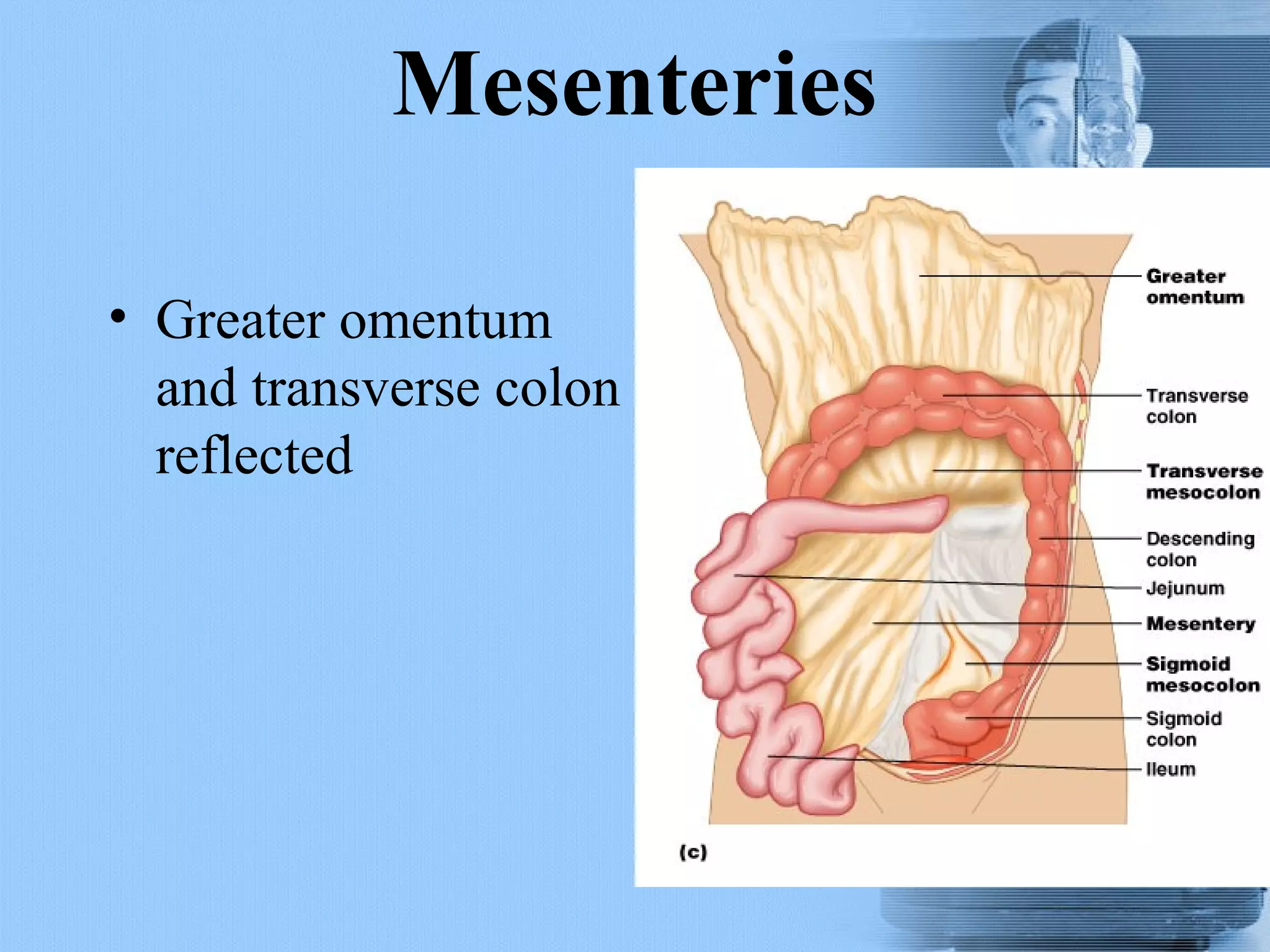 Mesenteries

• Greater omentum and transverse colon reflected

Greater omentum

Transverse colon

Transverse mesocolon

Descending colon

Jejunum

Mesentery

Sigmoid mesocolon

Sigmoid colon

Ileum

(c)